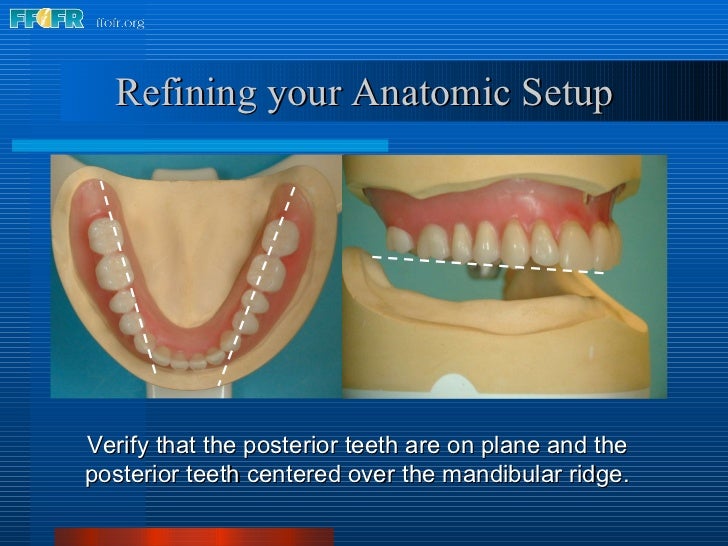 FFOFR ffofr.org

Refining your Anatomic Setup

Verify that the posterior teeth are on plane and the posterior teeth centered over the mandibular ridge.